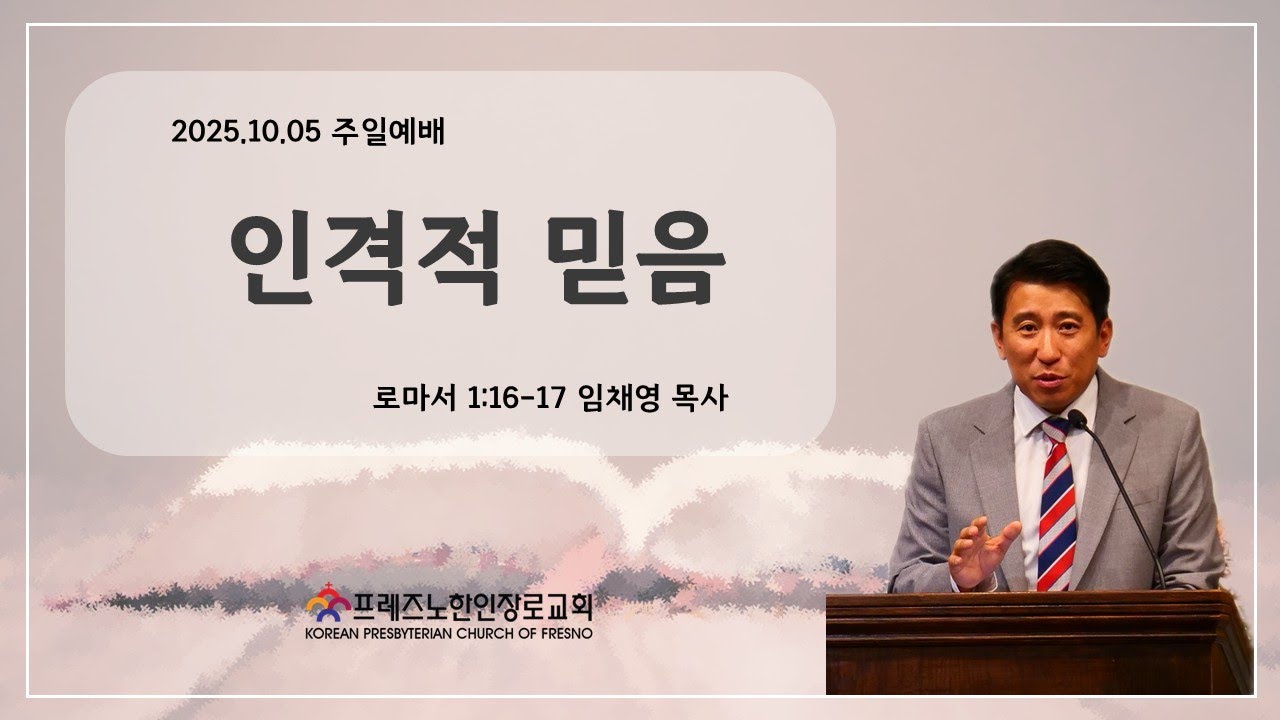 2025.10.05 주일예배

인격적 믿음

로마서 1:16-17 임채영 목사

프레즈노한인장로교회
KOREAN PRESBYTERIAN CHURCH OF FRESNO